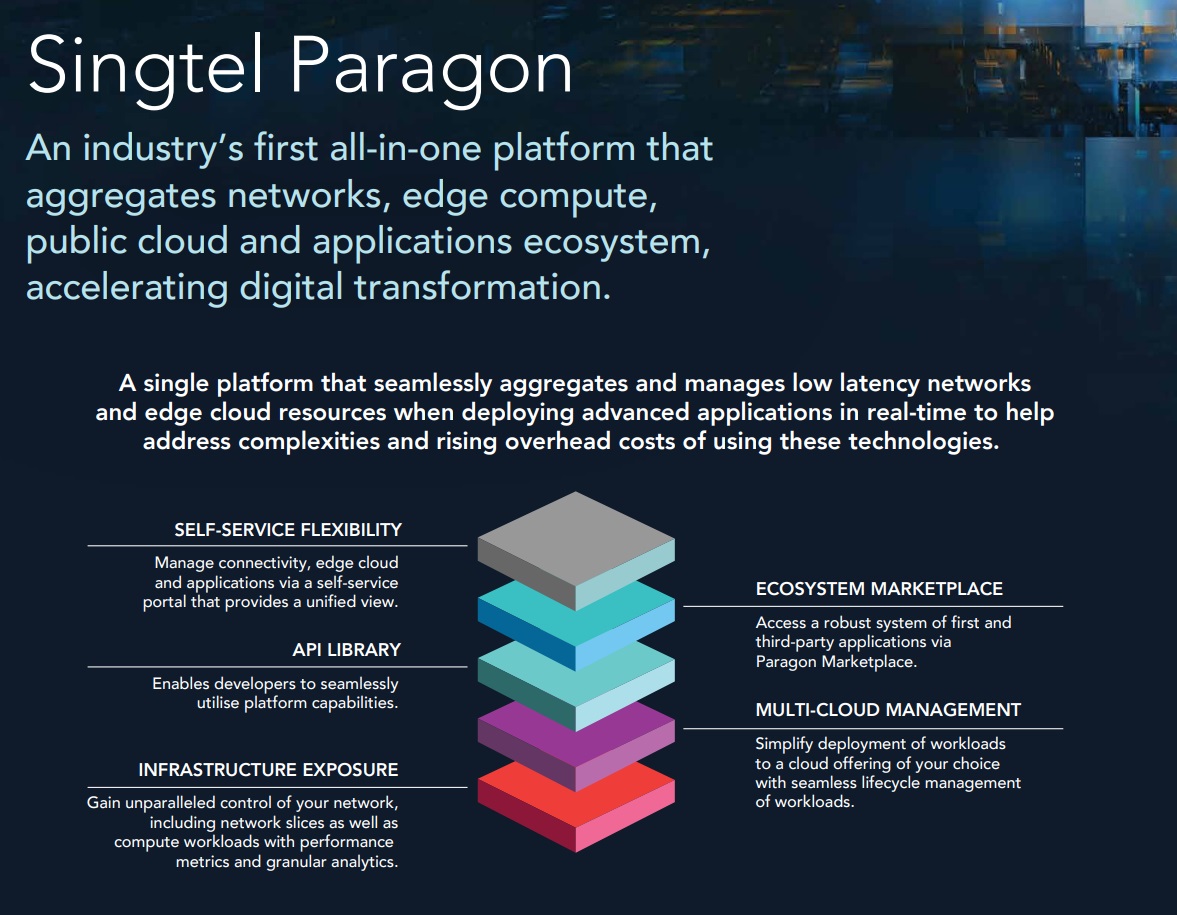 Singtel Paragon

An industry's first all-in-one platform that aggregates networks, edge compute, public cloud and applications ecosystem, accelerating digital transformation.

A single platform that seamlessly aggregates and manages low latency networks and edge cloud resources when deploying advanced applications in real-time to help address complexities and rising overhead costs of using these technologies.

SELF-SERVICE FLEXIBILITY

Manage connectivity, edge cloud and applications via a self-service portal that provides a unified view.

API LIBRARY

Enables developers to seamlessly utilise platform capabilities.

INFRASTRUCTURE EXPOSURE

Gain unparalleled control of your network, including network slices as well as compute workloads with performance metrics and granular analytics.

ECOSYSTEM MARKETPLACE

Access a robust system of first and third-party applications via Paragon Marketplace.

MULTI-CLOUD MANAGEMENT

Simplify deployment of workloads to a cloud offering of your choice with seamless lifecycle management of workloads.